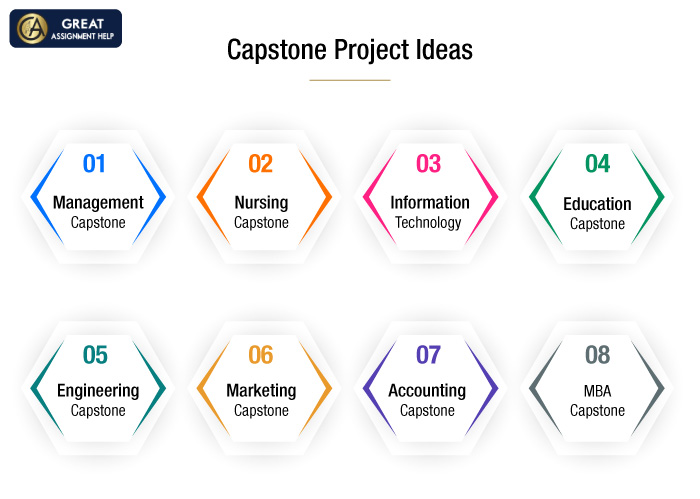 GREAT ASSIGNMENT HELP

Capstone Project Ideas

01
Management
Capstone

02
Nursing
Capstone

03
Information
Technology

04
Education
Capstone

05
Engineering
Capstone

06
Marketing
Capstone

07
Accounting
Capstone

08
MBA
Capstone